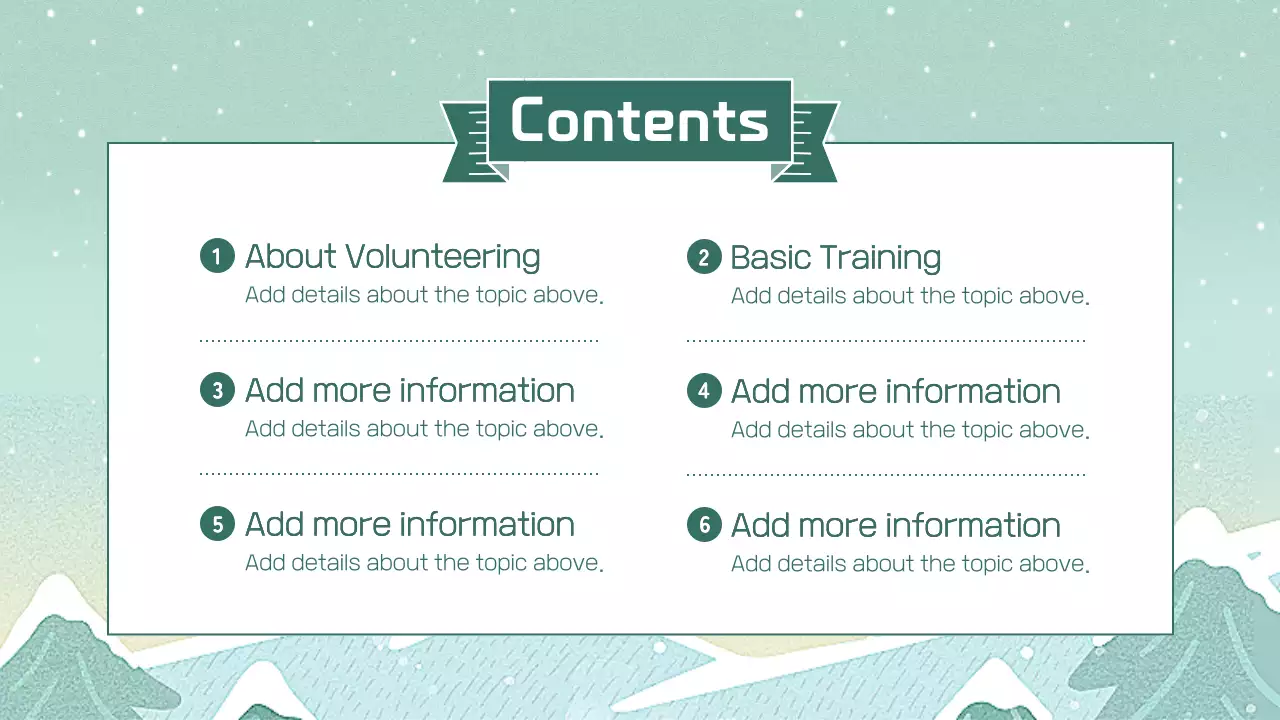 Contents

1 About Volunteering
Add details about the topic above.

3 Add more information
Add details about the topic above.

5 Add more information
Add details about the topic above.

2 Basic Training
Add details about the topic above.

4 Add more information
Add details about the topic above.

6 Add more information
Add details about the topic above.